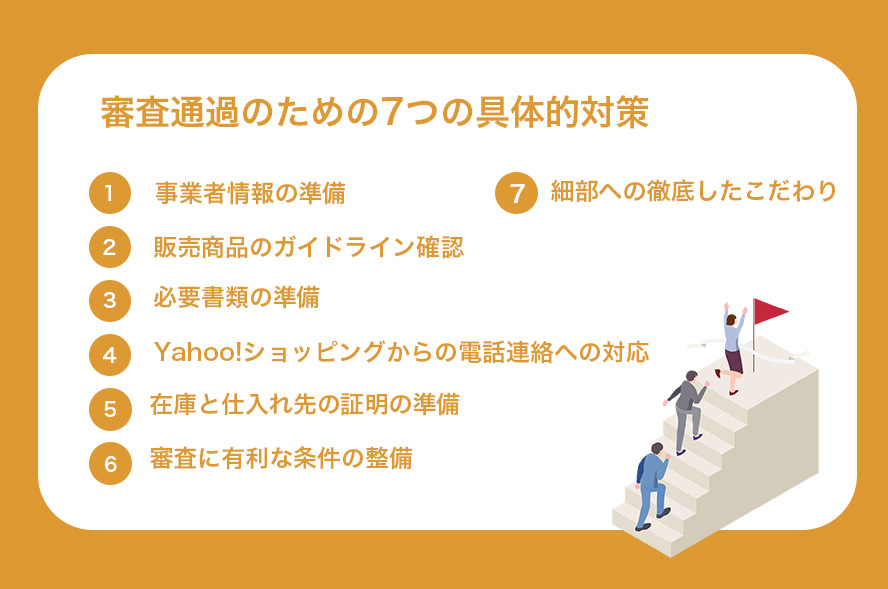 審査通過のための7つの具体的対策

1 事業者情報の準備

2 販売商品のガイドライン確認

3 必要書類の準備

4 Yahoo!ショッピングからの電話連絡への対応

5 在庫と仕入れ先の証明の準備

6 審査に有利な条件の整備

7 細部への徹底したこだわり